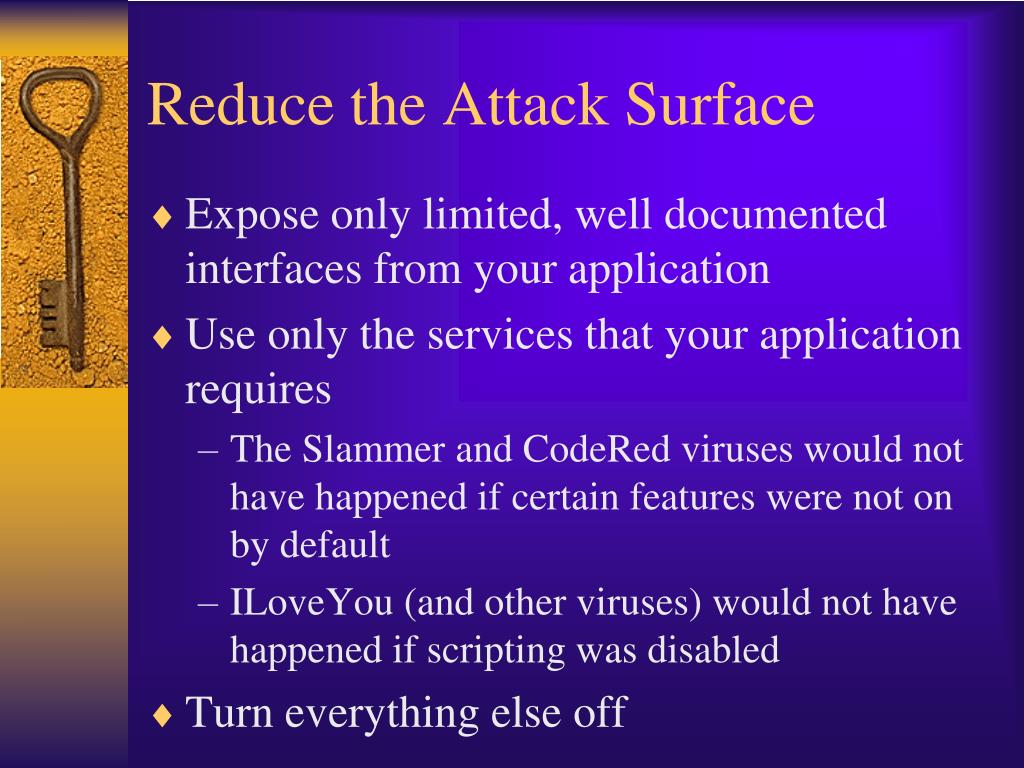 Reduce the Attack Surface

♦ Expose only limited, well documented interfaces from your application

♦ Use only the services that your application requires

– The Slammer and CodeRed viruses would not have happened if certain features were not on by default

– ILoveYou (and other viruses) would not have happened if scripting was disabled

♦ Turn everything else off